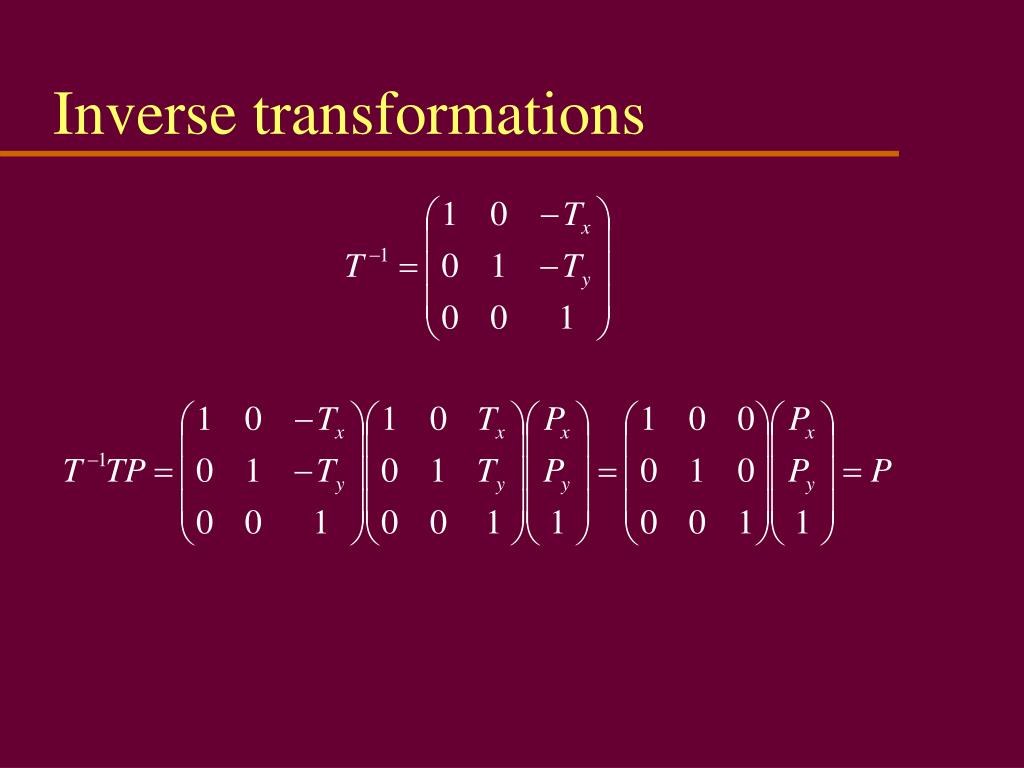 Inverse transformations

$T^{-1} = \begin{pmatrix} 1 & 0 & -T_x \\ 0 & 1 & -T_y \\ 0 & 0 & 1 \end{pmatrix}$

$T^{-1}TP = \begin{pmatrix} 1 & 0 & -T_x \\ 0 & 1 & -T_y \\ 0 & 0 & 1 \end{pmatrix} \begin{pmatrix} 1 & 0 & T_x \\ 0 & 1 & T_y \\ 0 & 0 & 1 \end{pmatrix} \begin{pmatrix} P_x \\ P_y \\ 1 \end{pmatrix} = \begin{pmatrix} 1 & 0 & 0 \\ 0 & 1 & 0 \\ 0 & 0 & 1 \end{pmatrix} \begin{pmatrix} P_x \\ P_y \\ 1 \end{pmatrix} = P$